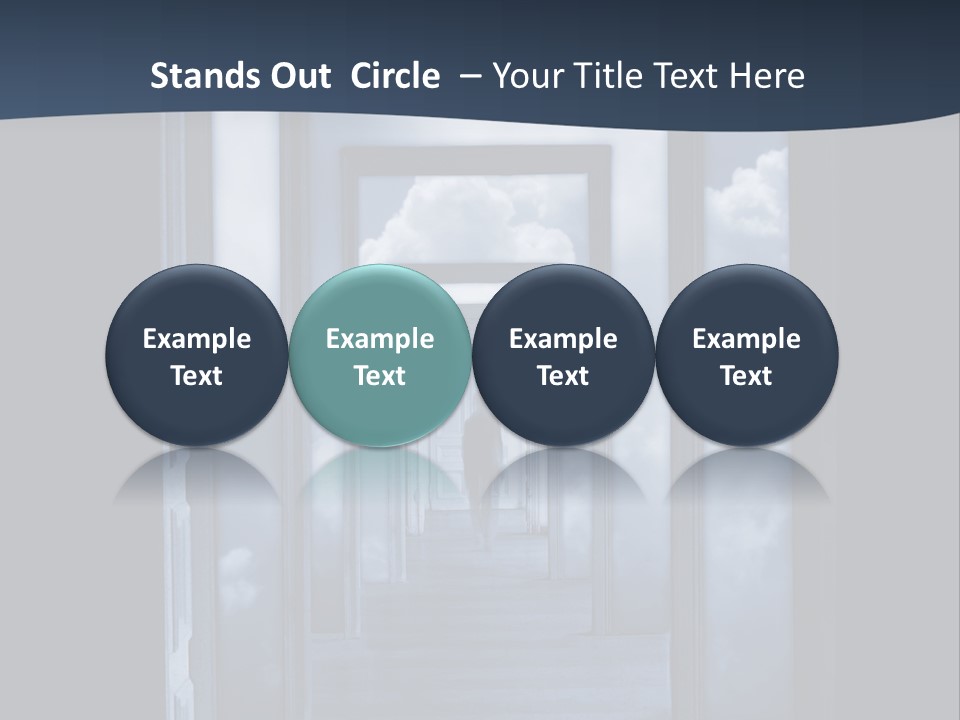 Stands Out Circle – Your Title Text Here

Example Text

Example Text

Example Text

Example Text